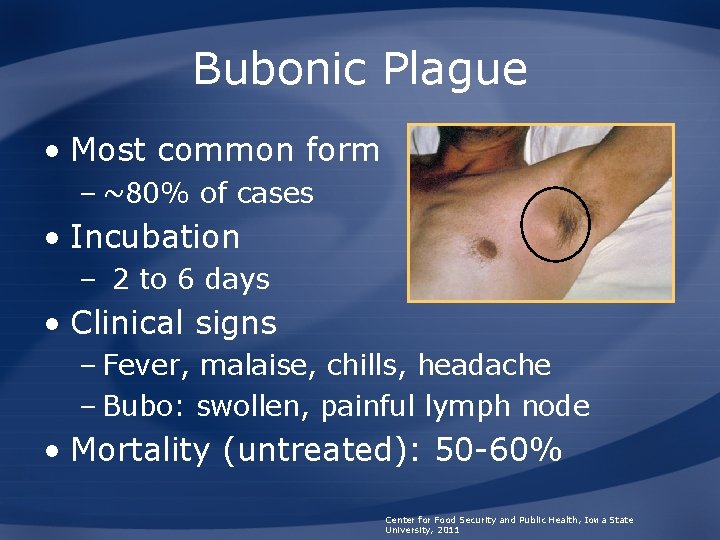 Bubonic Plague

• Most common form
– ~80% of cases
• Incubation
– 2 to 6 days
• Clinical signs
– Fever, malaise, chills, headache
– Bubo: swollen, painful lymph node
• Mortality (untreated): 50-60%

Center for Food Security and Public Health, Iowa State University, 2011